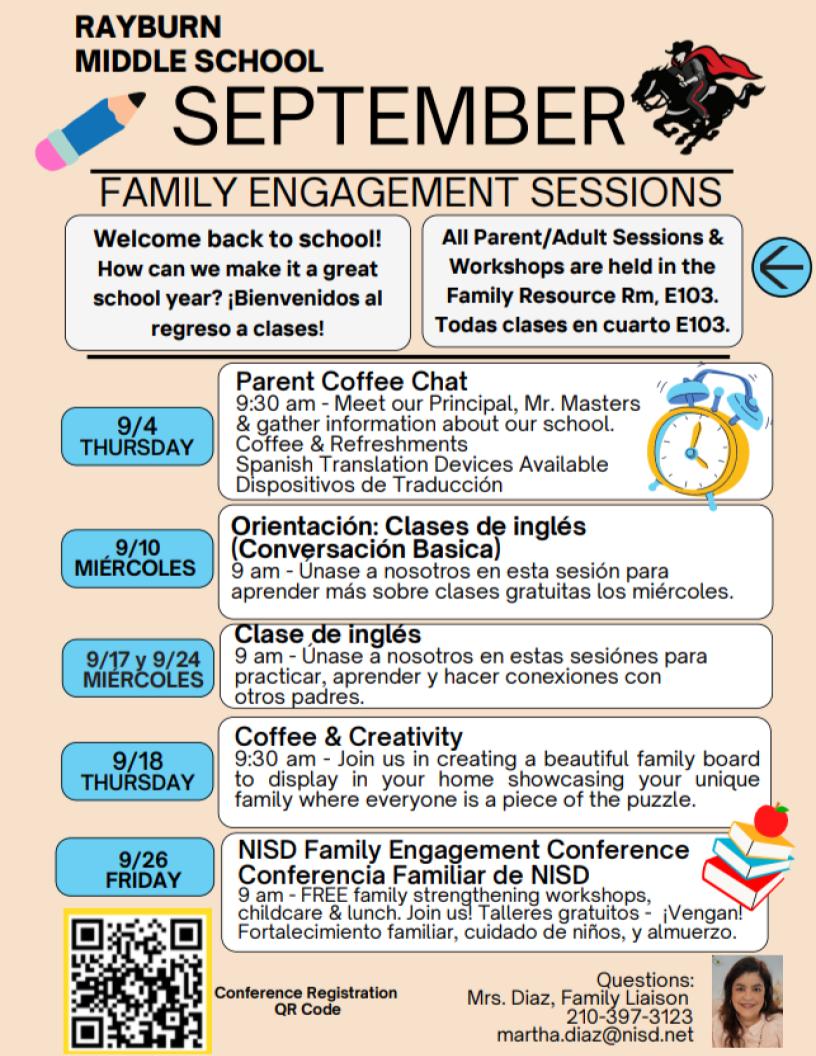 RAYBURN MIDDLE SCHOOL

SEPTEMBER

FAMILY ENGAGEMENT SESSIONS

Welcome back to school! How can we make it a great school year? ¡Bienvenidos al regreso a clases!

All Parent/Adult Sessions & Workshops are held in the Family Resource Rm, E103. Todas clases en cuarto E103.

9/4 THURSDAY

Parent Coffee Chat
9:30 am - Meet our Principal, Mr. Masters & gather information about our school.
Coffee & Refreshments
Spanish Translation Devices Available
Dispositivos de Traducción

9/10 MIÉRCOLES

Orientación: Clases de inglés (Conversación Basica)
9 am - Únase a nosotros en esta sesión para aprender más sobre clases gratuitas los miércoles.

9/17 y 9/24 MIÉRCOLES

Clase de inglés
9 am - Únase a nosotros en estas sesiónes para practicar, aprender y hacer conexiones con otros padres.

9/18 THURSDAY

Coffee & Creativity
9:30 am - Join us in creating a beautiful family board to display in your home showcasing your unique family where everyone is a piece of the puzzle.

9/26 FRIDAY

NISD Family Engagement Conference
Conferencia Familiar de NISD
9 am - FREE family strengthening workshops, childcare & lunch. Join us! Talleres gratuitos - ¡Vengan! Fortalecimiento familiar, cuidado de niños, y almuerzo.

Conference Registration QR Code

Questions:
Mrs. Diaz, Family Liaison
210-397-3123
martha.diaz@nisd.net